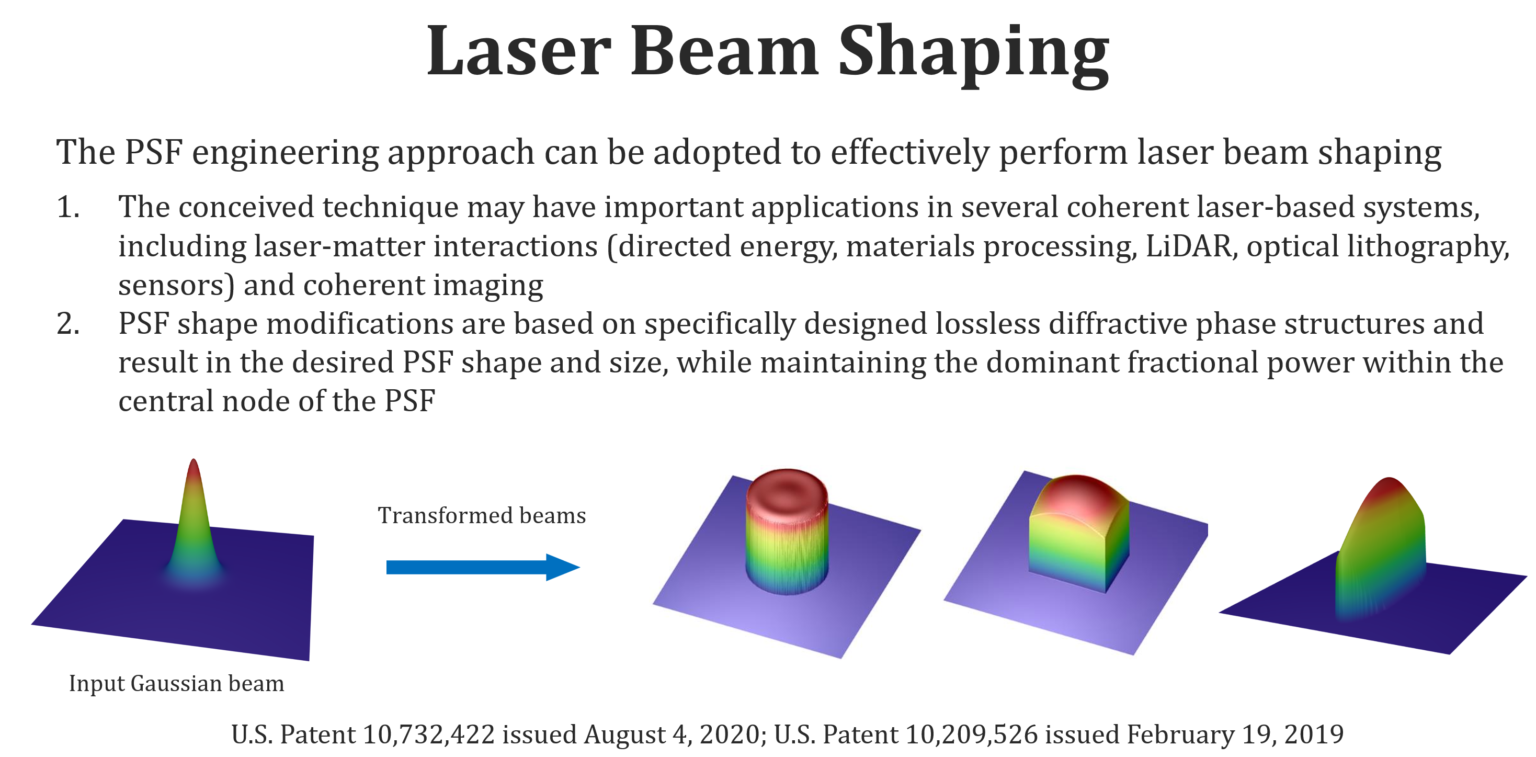 Laser Beam Shaping

The PSF engineering approach can be adopted to effectively perform laser beam shaping

1. The conceived technique may have important applications in several coherent laser-based systems, including laser-matter interactions (directed energy, materials processing, LiDAR, optical lithography, sensors) and coherent imaging
2. PSF shape modifications are based on specifically designed lossless diffractive phase structures and result in the desired PSF shape and size, while maintaining the dominant fractional power within the central node of the PSF

Transformed beams

Input Gaussian beam

U.S. Patent 10,732,422 issued August 4, 2020; U.S. Patent 10,209,526 issued February 19, 2019